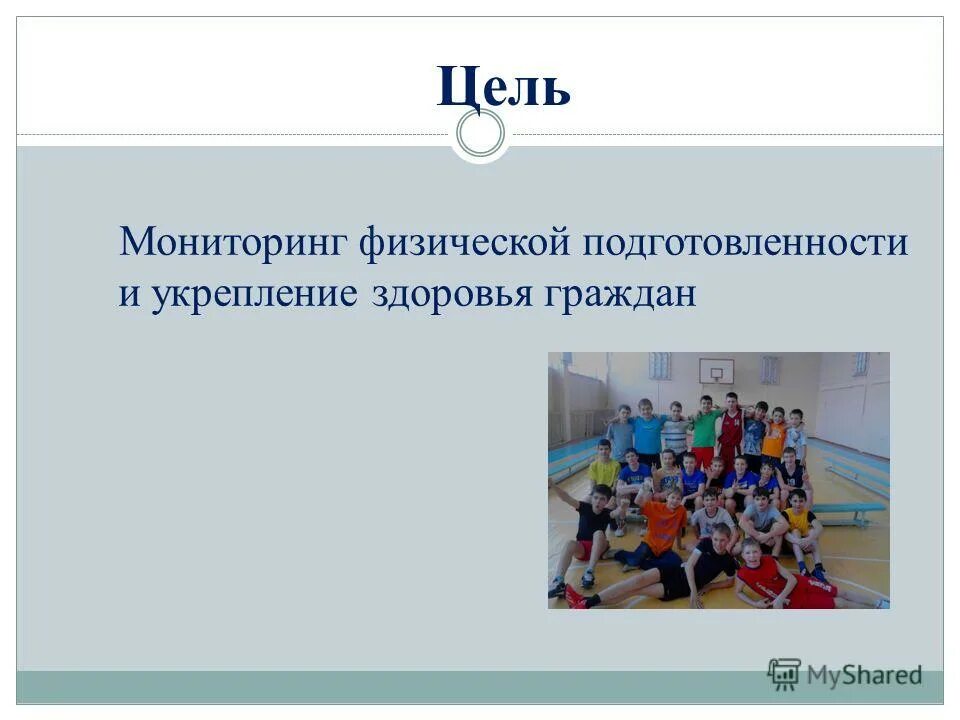 Цель

Мониторинг физической подготовленности и укрепление здоровья граждан

MyShared